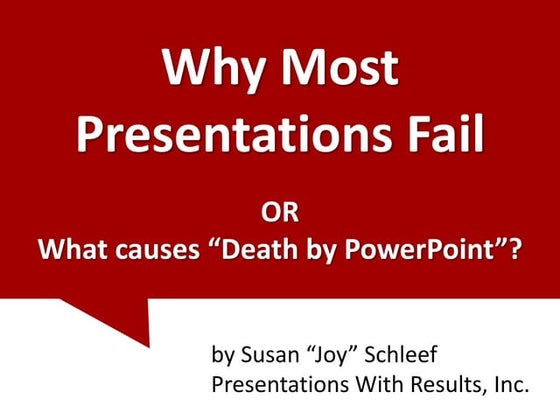 Why Most Presentations Fail

OR
What causes “Death by PowerPoint”?

by Susan “Joy” Schleef
Presentations With Results, Inc.